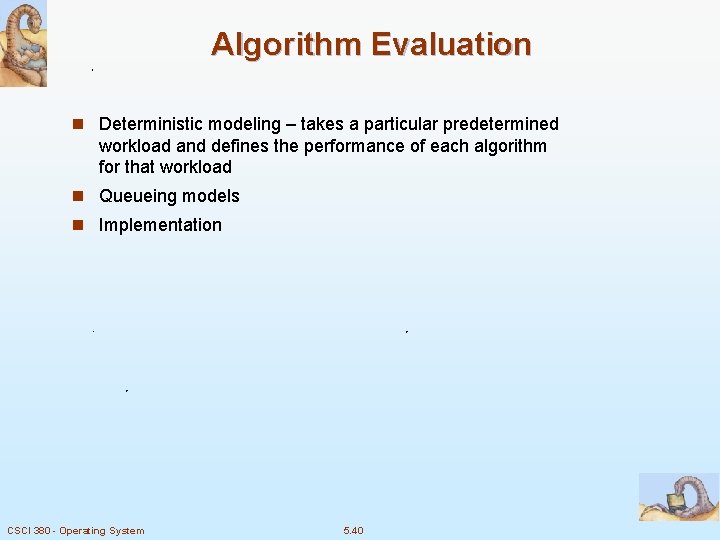 Algorithm Evaluation

- Deterministic modeling – takes a particular predetermined workload and defines the performance of each algorithm for that workload
- Queueing models
- Implementation

CSCI 380 - Operating System

5.40